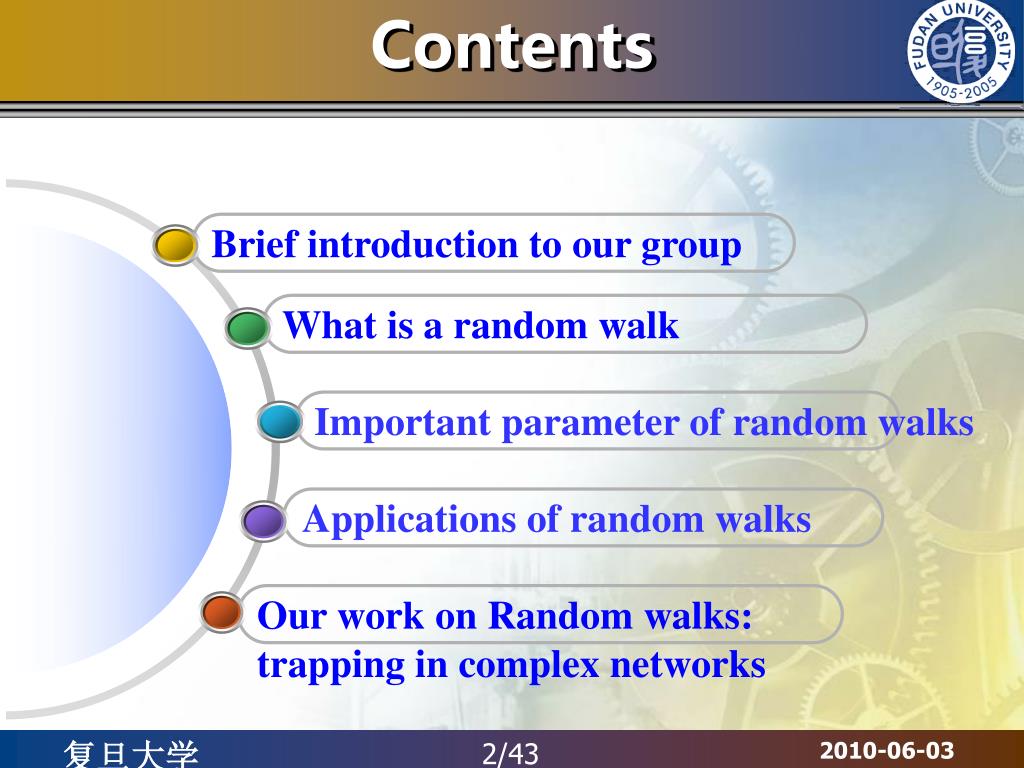 Contents

FUDAN UNIVERSITY 1905-2005

Brief introduction to our group

What is a random walk

Important parameter of random walks

Applications of random walks

Our work on Random walks: trapping in complex networks

复旦大学

2/43

2010-06-03